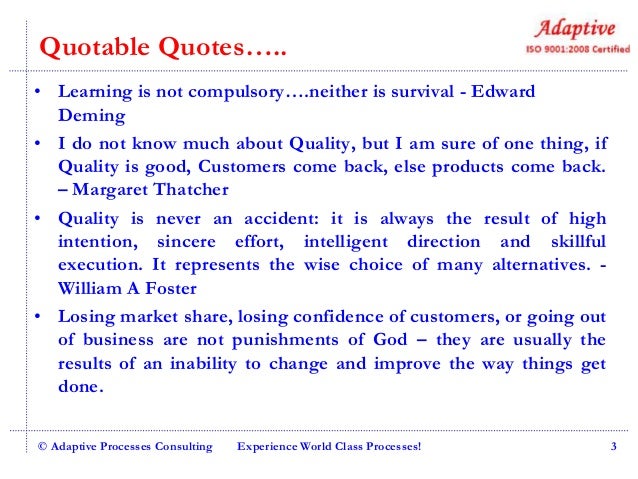 Quotable Quotes…..

Adaptive
ISO 9001:2008 Certified

• Learning is not compulsory….neither is survival - Edward Deming

• I do not know much about Quality, but I am sure of one thing, if Quality is good, Customers come back, else products come back. – Margaret Thatcher

• Quality is never an accident: it is always the result of high intention, sincere effort, intelligent direction and skillful execution. It represents the wise choice of many alternatives. - William A Foster

• Losing market share, losing confidence of customers, or going out of business are not punishments of God – they are usually the results of an inability to change and improve the way things get done.

© Adaptive Processes Consulting Experience World Class Processes! 3